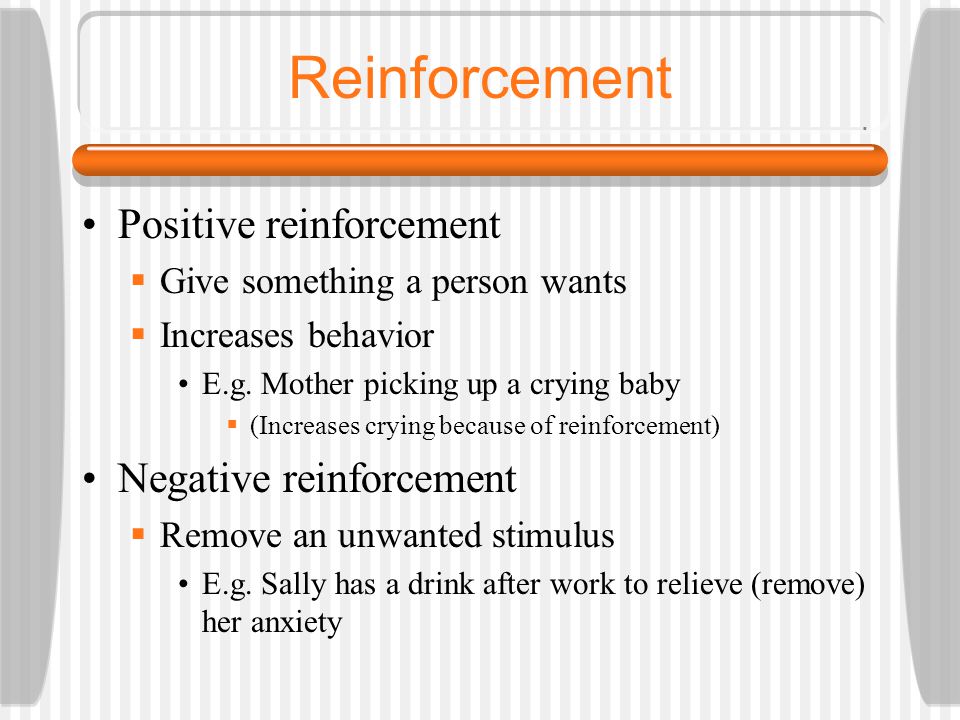 Reinforcement

• Positive reinforcement
  ▪ Give something a person wants
  ▪ Increases behavior
    • E.g. Mother picking up a crying baby
      ▪ (Increases crying because of reinforcement)
• Negative reinforcement
  ▪ Remove an unwanted stimulus
    • E.g. Sally has a drink after work to relieve (remove) her anxiety